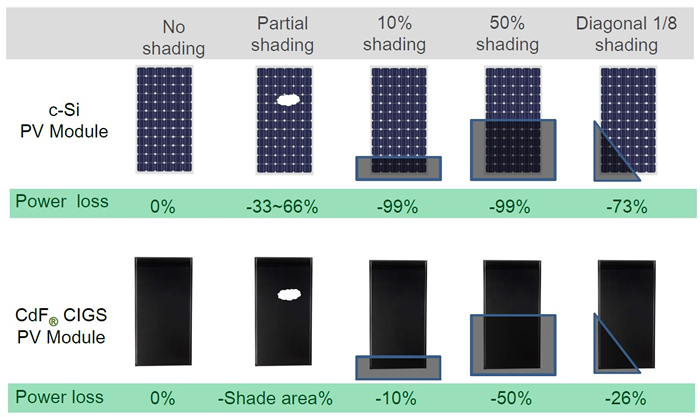 | | No shading | Partial shading | 10% shading | 50% shading | Diagonal 1/8 shading |
|---|---|---|---|---|---|
| c-Si PV Module | | | | | |
| Power loss | 0% | -33~66% | -99% | -99% | -73% |
| CdF® CIGS PV Module | | | | | |
| Power loss | 0% | -Shade area% | -10% | -50% | -26% |